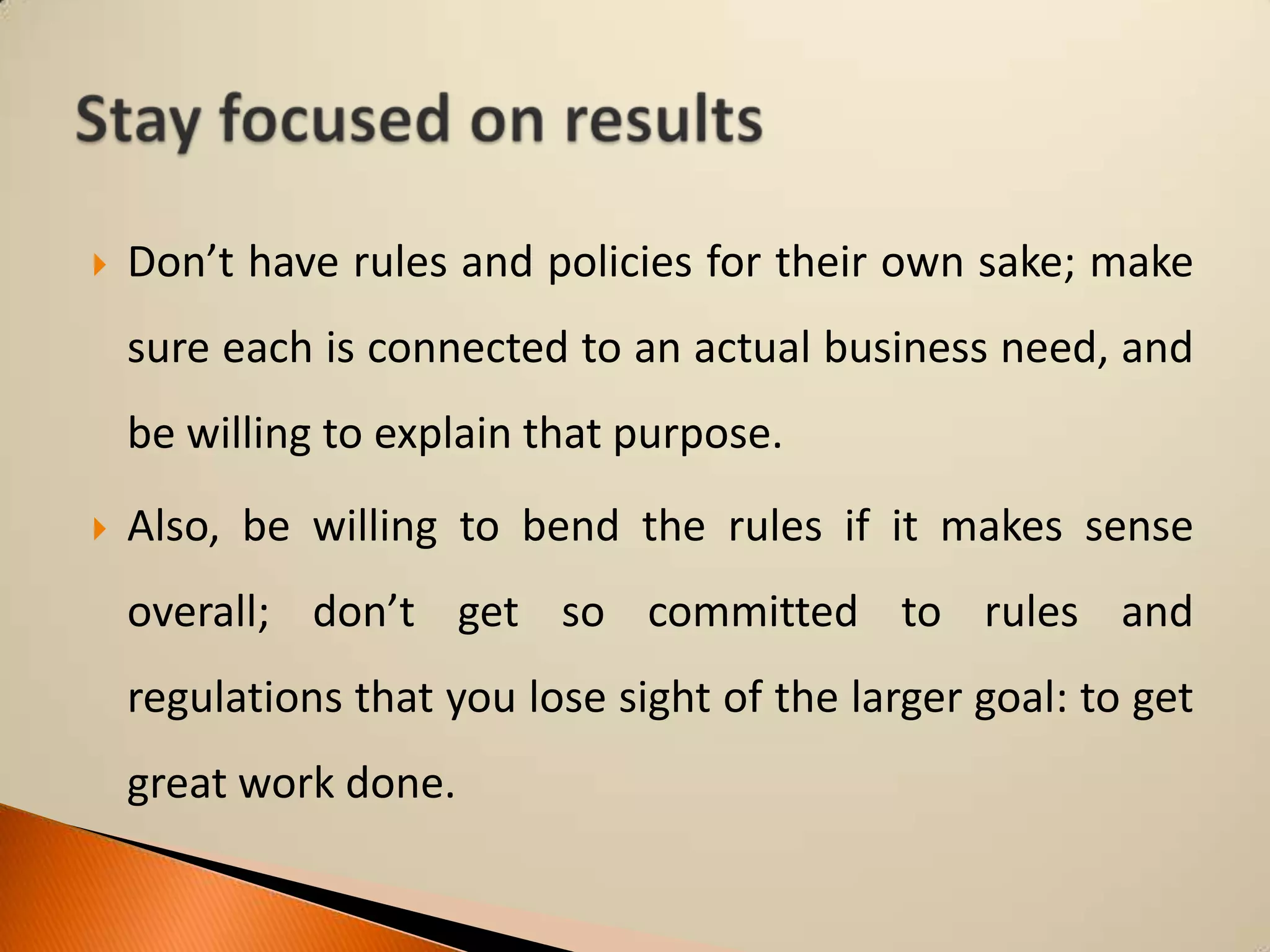 Stay focused on results

Don’t have rules and policies for their own sake; make sure each is connected to an actual business need, and be willing to explain that purpose.

Also, be willing to bend the rules if it makes sense overall; don’t get so committed to rules and regulations that you lose sight of the larger goal: to get great work done.